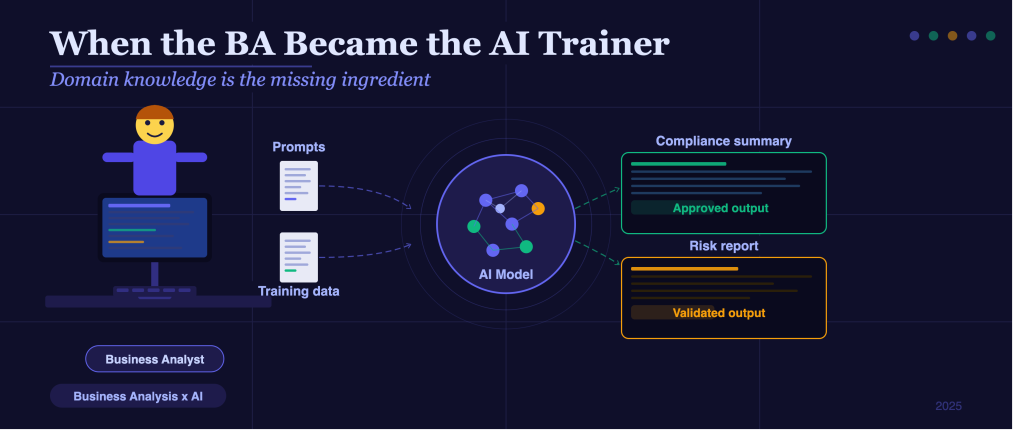 When the BA Became the AI Trainer

Domain knowledge is the missing ingredient

Prompts

Training data

AI Model

Compliance summary

Approved output

Risk report

Validated output

Business Analyst

Business Analysis x AI

2025